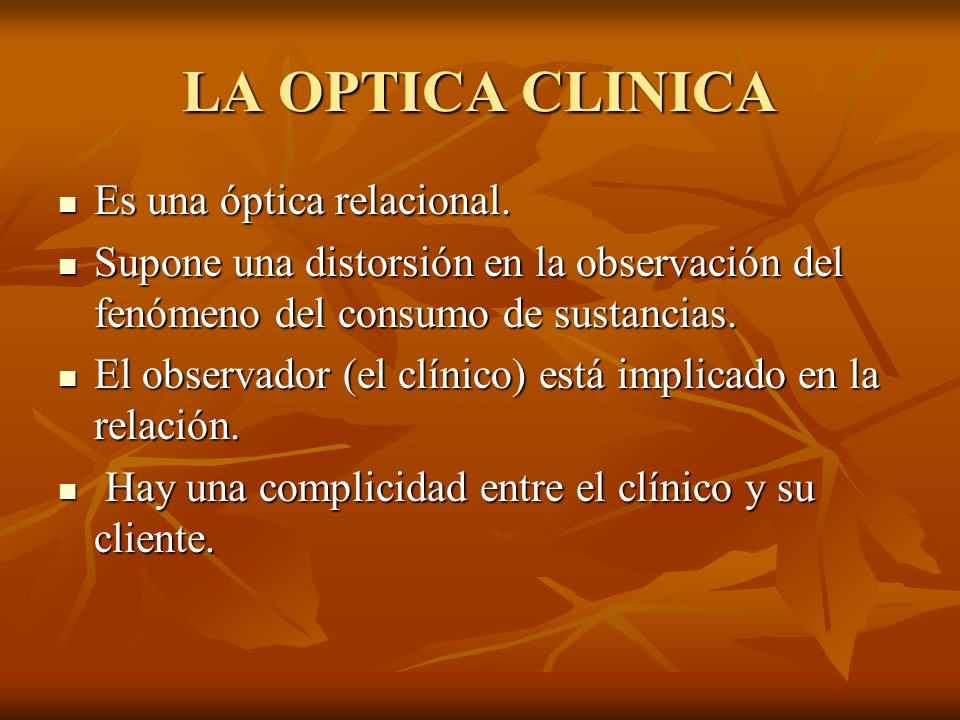 LA OPTICA CLINICA

- Es una óptica relacional.
- Supone una distorsión en la observación del fenómeno del consumo de sustancias.
- El observador (el clínico) está implicado en la relación.
- Hay una complicidad entre el clínico y su cliente.